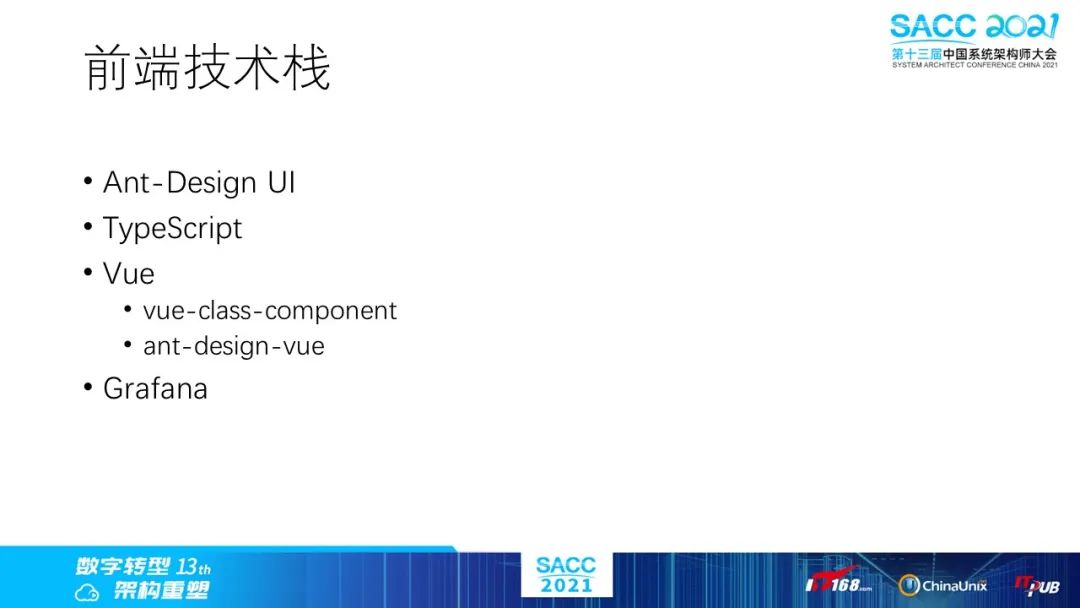 前端技术栈

SACC 2021
第十三届中国系统架构师大会
SYSTEM ARCHITECT CONFERENCE CHINA 2021

• Ant-Design UI
• TypeScript
• Vue
  • vue-class-component
  • ant-design-vue
• Grafana

数字转型 13th
架构重塑

SACC
2021

IT168.com ChinaUnix ITPUB